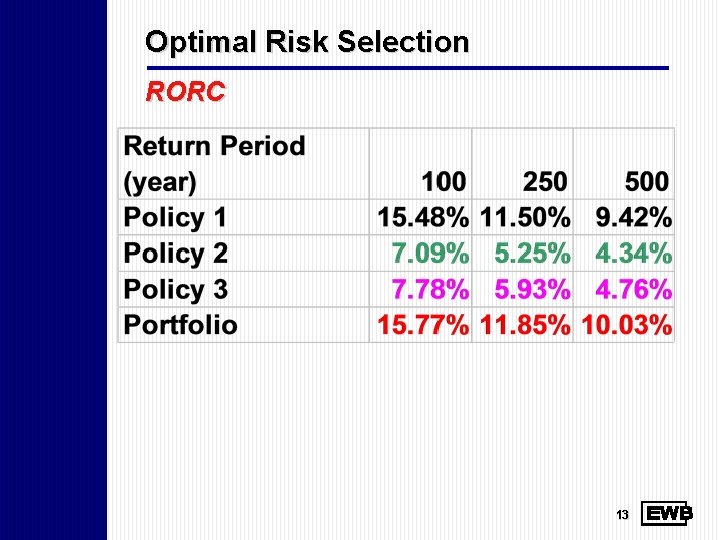 Optimal Risk Selection

RORC

| Return Period (year) | 100 | 250 | 500 |
|---|---|---|---|
| Policy 1 | 15.48% | 11.50% | 9.42% |
| Policy 2 | 7.09% | 5.25% | 4.34% |
| Policy 3 | 7.78% | 5.93% | 4.76% |
| Portfolio | 15.77% | 11.85% | 10.03% |

13

EWB